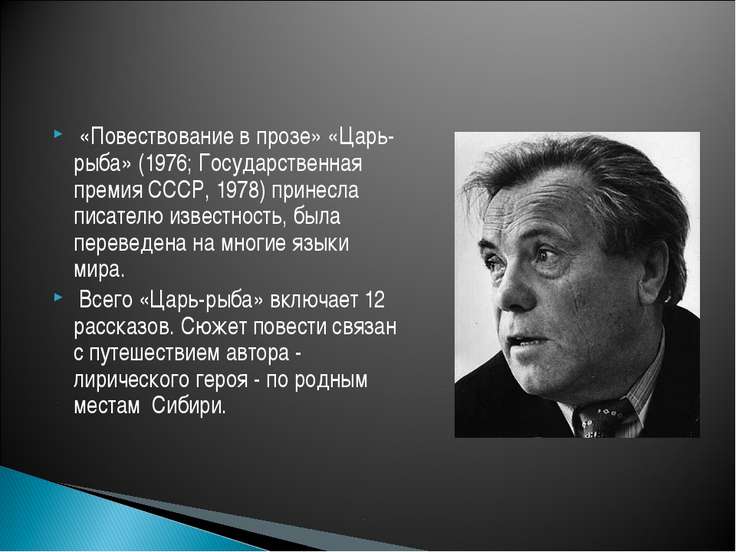 «Повествование в прозе» «Царь-рыба» (1976; Государственная премия СССР, 1978) принесла писателю известность, была переведена на многие языки мира.

Всего «Царь-рыба» включает 12 рассказов. Сюжет повести связан с путешествием автора - лирического героя - по родным местам Сибири.